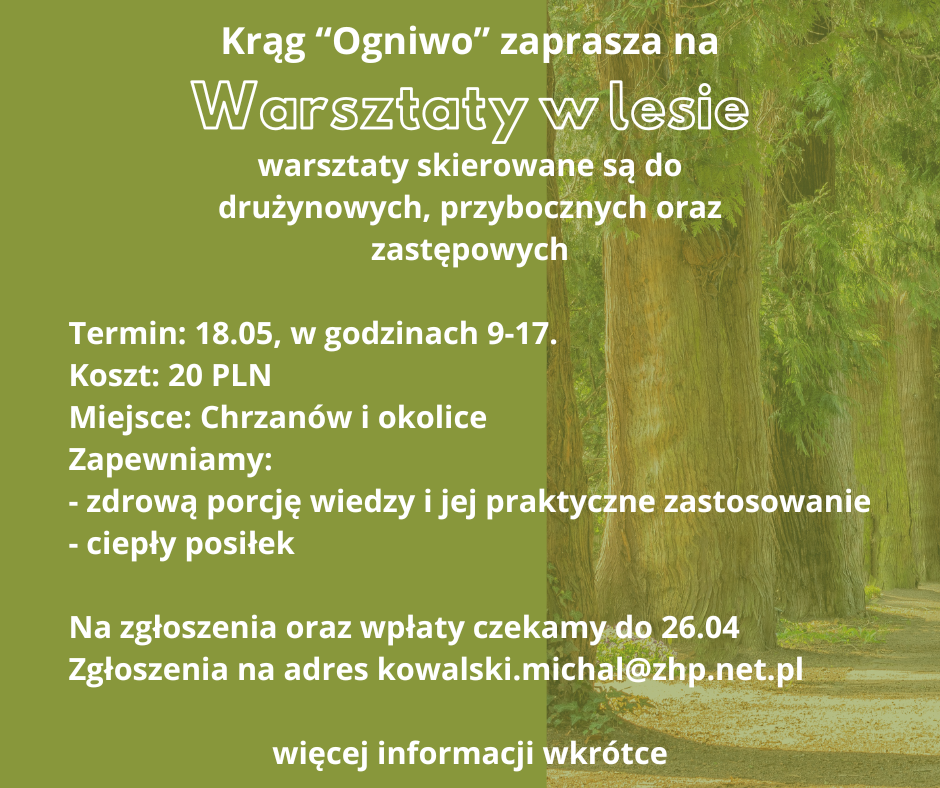 Krąg “Ogniwo” zaprasza na
Warsztaty w lesie
warsztaty skierowane są do drużynowych, przybocznych oraz zastępowych

Termin: 18.05, w godzinach 9-17.
Koszt: 20 PLN
Miejsce: Chrzanów i okolice
Zapewniamy:
- zdrową porcję wiedzy i jej praktyczne zastosowanie
- ciepły posiłek

Na zgłoszenia oraz wpłaty czekamy do 26.04
Zgłoszenia na adres kowalski.michal@zhp.net.pl

więcej informacji wkrótce